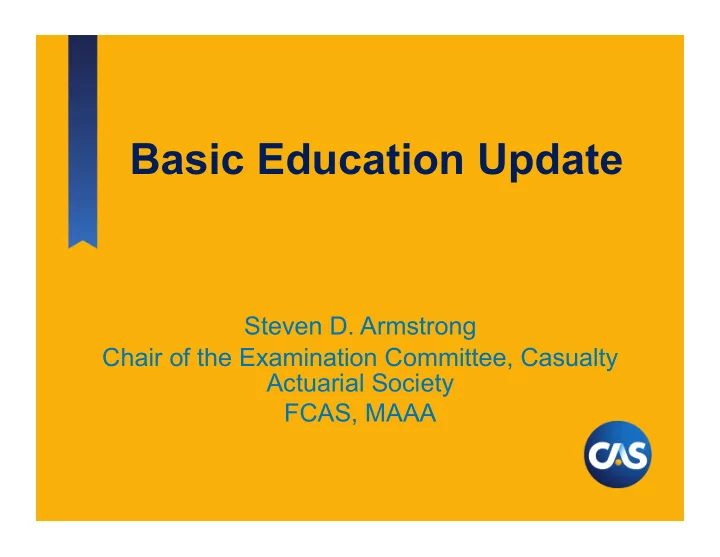 Basic Education Update

Steven D. Armstrong
Chair of the Examination Committee, Casualty Actuarial Society
FCAS, MAAA

CAS